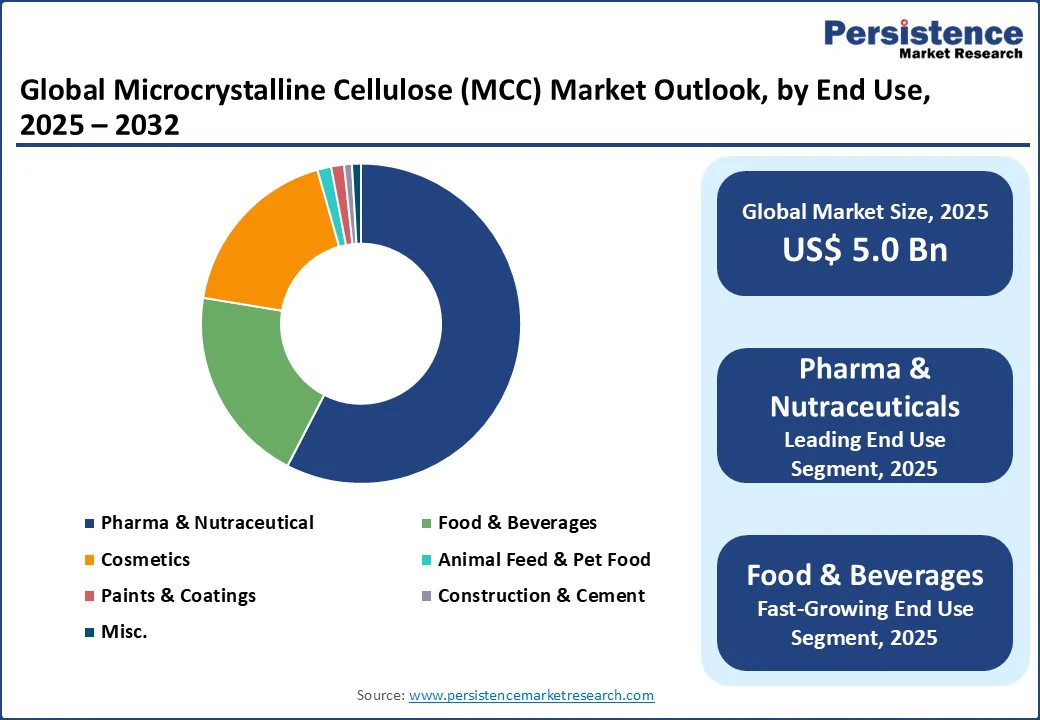 Persistence
Market Research

Global Microcrystalline Cellulose (MCC) Market Outlook, by End Use, 2025 – 2032

Pharma & Nutraceutical
Food & Beverages
Cosmetics
Animal Feed & Pet Food
Paints & Coatings
Construction & Cement
Misc.

Global Market Size, 2025
US$ 5.0 Bn

Pharma & Nutraceuticals
Leading End Use Segment, 2025

Food & Beverages
Fast-Growing End Use Segment, 2025

Source: www.persistencemarketresearch.com